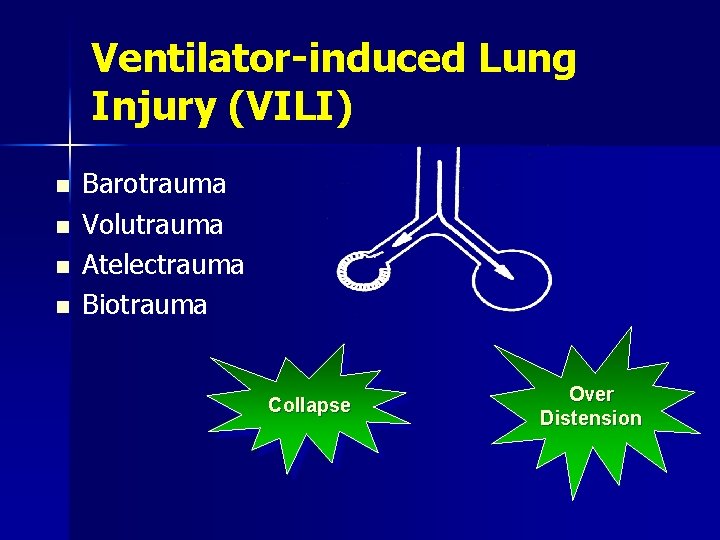 Ventilator-induced Lung Injury (VILI)

• Barotrauma
• Volutrauma
• Atelectrauma
• Biotrauma

Collapse

Over
Distension